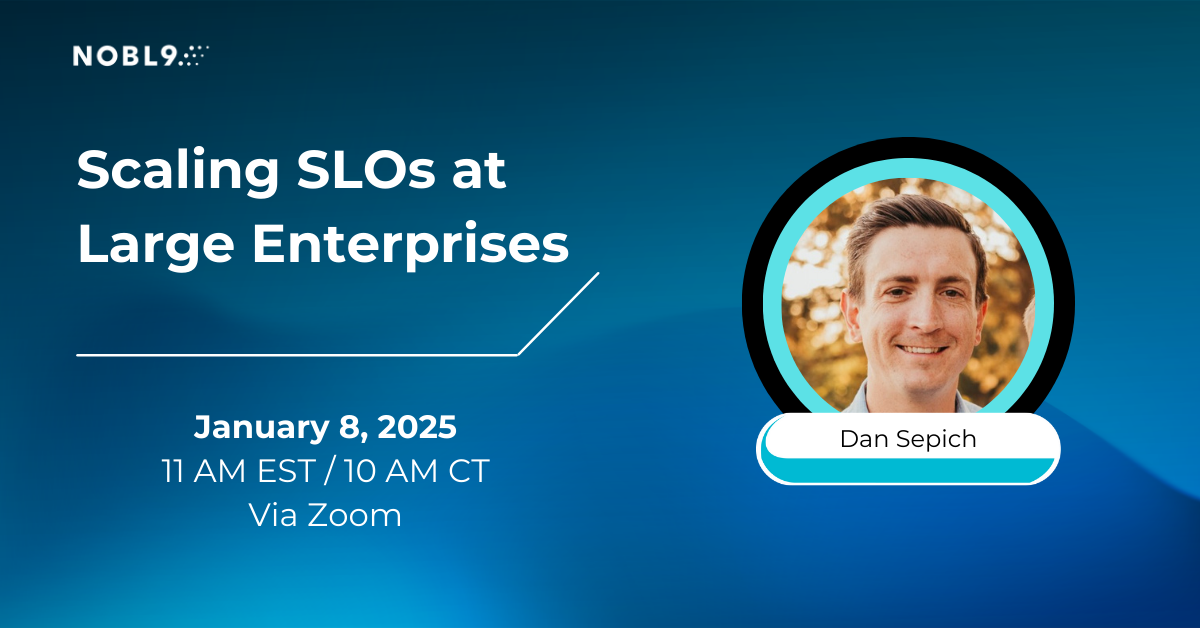 NOBL9

Scaling SLOs at Large Enterprises

January 8, 2025
11 AM EST / 10 AM CT
Via Zoom

Dan Sepich